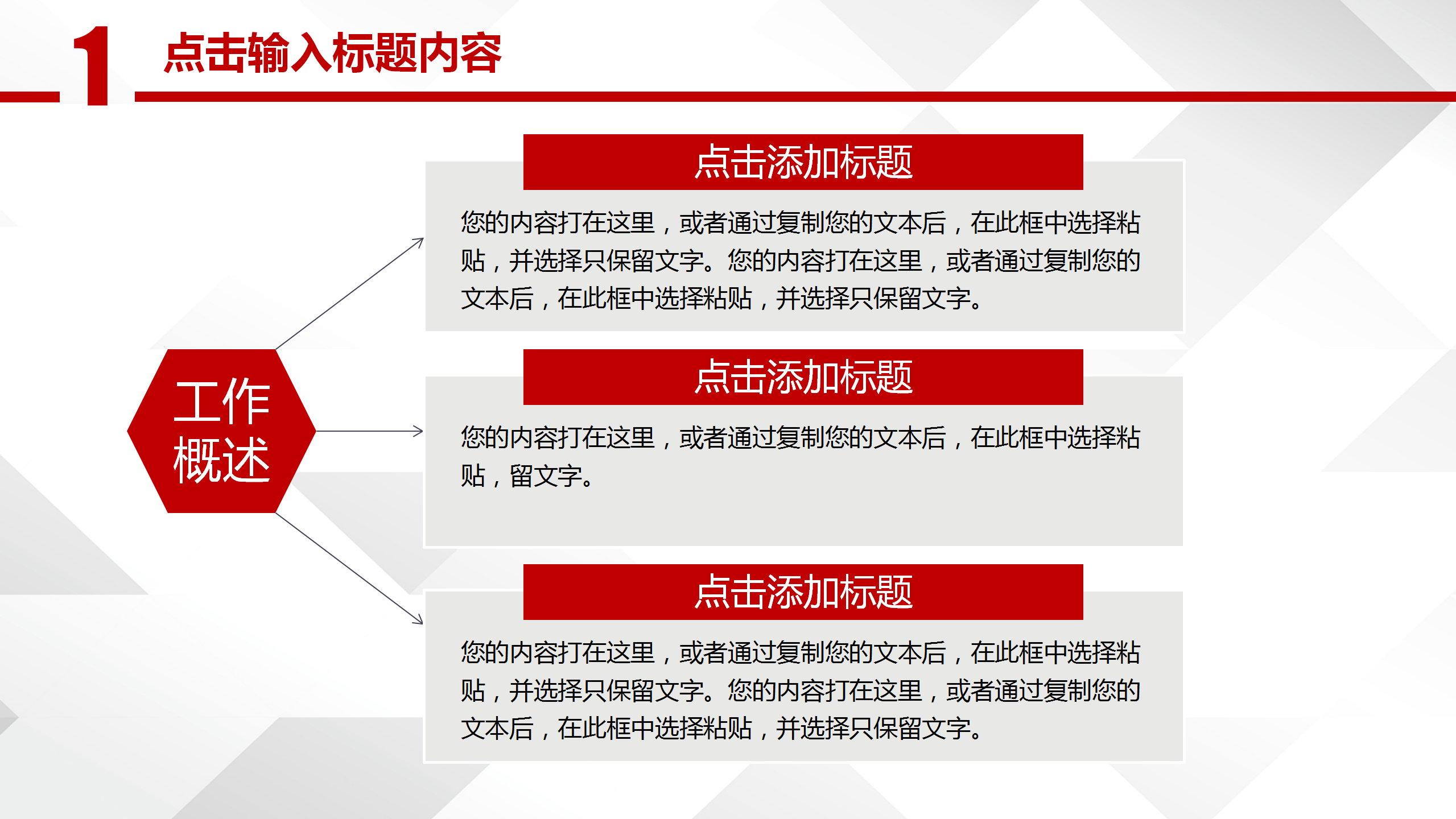 1 点击输入标题内容

工作概述

点击添加标题

您的内容打在这里，或者通过复制您的文本后，在此框中选择粘贴，并选择只保留文字。您的内容打在这里，或者通过复制您的文本后，在此框中选择粘贴，并选择只保留文字。

点击添加标题

您的内容打在这里，或者通过复制您的文本后，在此框中选择粘贴，留文字。

点击添加标题

您的内容打在这里，或者通过复制您的文本后，在此框中选择粘贴，并选择只保留文字。您的内容打在这里，或者通过复制您的文本后，在此框中选择粘贴，并选择只保留文字。